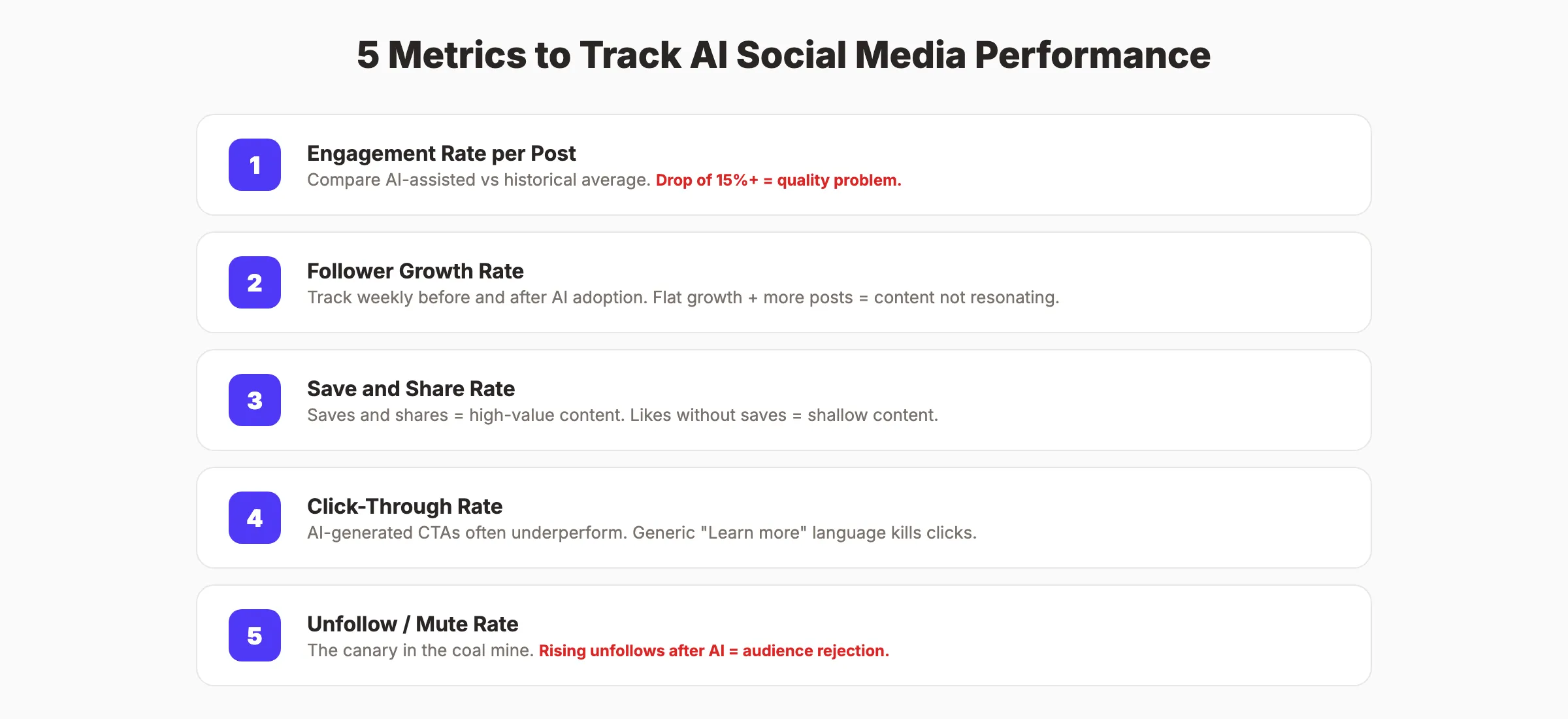 5 Metrics to Track AI Social Media Performance

1

Engagement Rate per Post

Compare AI-assisted vs historical average. Drop of 15%+ = quality problem.

2

Follower Growth Rate

Track weekly before and after AI adoption. Flat growth + more posts = content not resonating.

3

Save and Share Rate

Saves and shares = high-value content. Likes without saves = shallow content.

4

Click-Through Rate

AI-generated CTAs often underperform. Generic "Learn more" language kills clicks.

5

Unfollow / Mute Rate

The canary in the coal mine. Rising unfollows after AI = audience rejection.